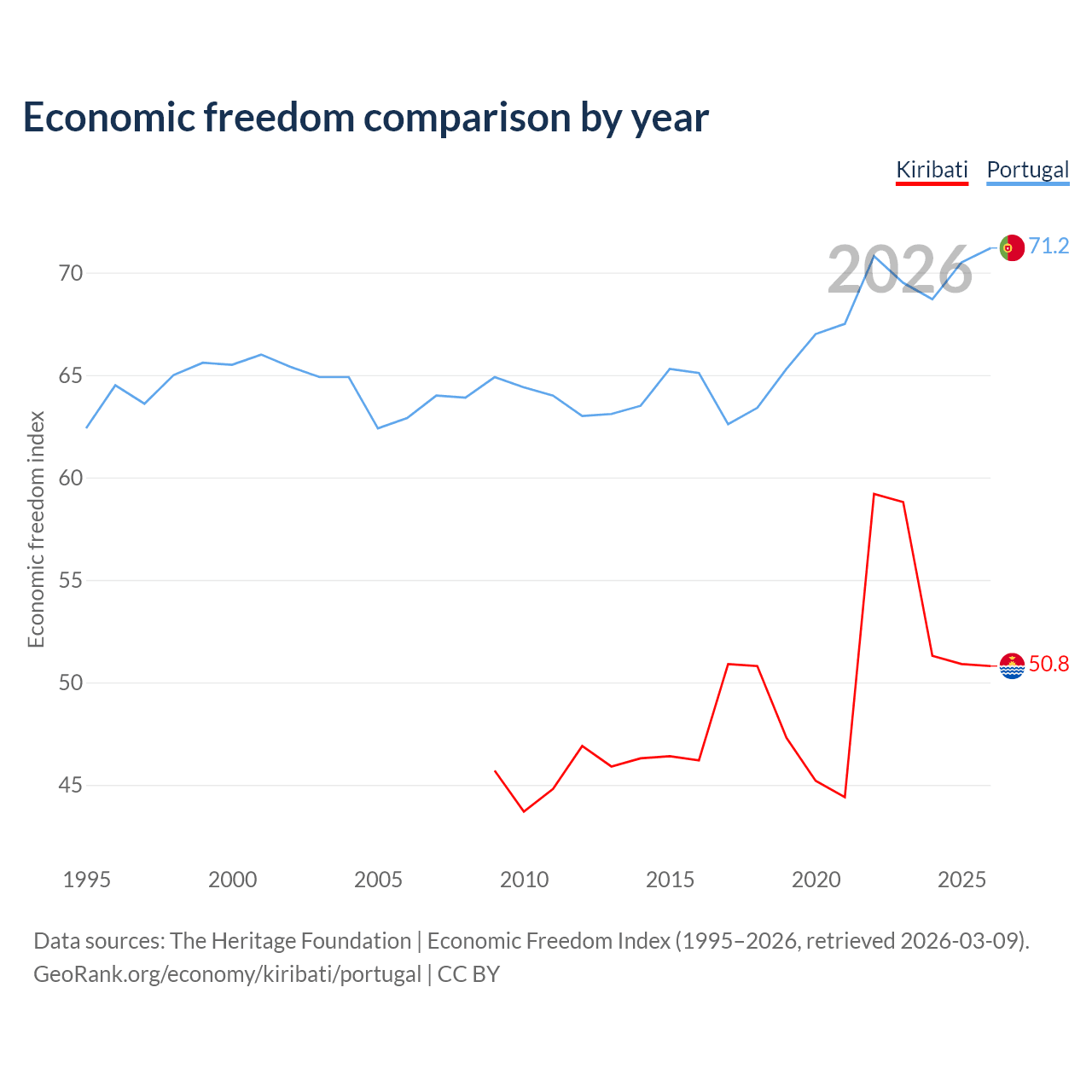 Economic freedom comparison by year

Kiribati Portugal

2026

71.2

50.8

Economic freedom index

70
65
60
55
50
45

1995 2000 2005 2010 2015 2020 2025

Data sources: The Heritage Foundation | Economic Freedom Index (1995–2026, retrieved 2026-03-09).
GeoRank.org/economy/kiribati/portugal | CC BY